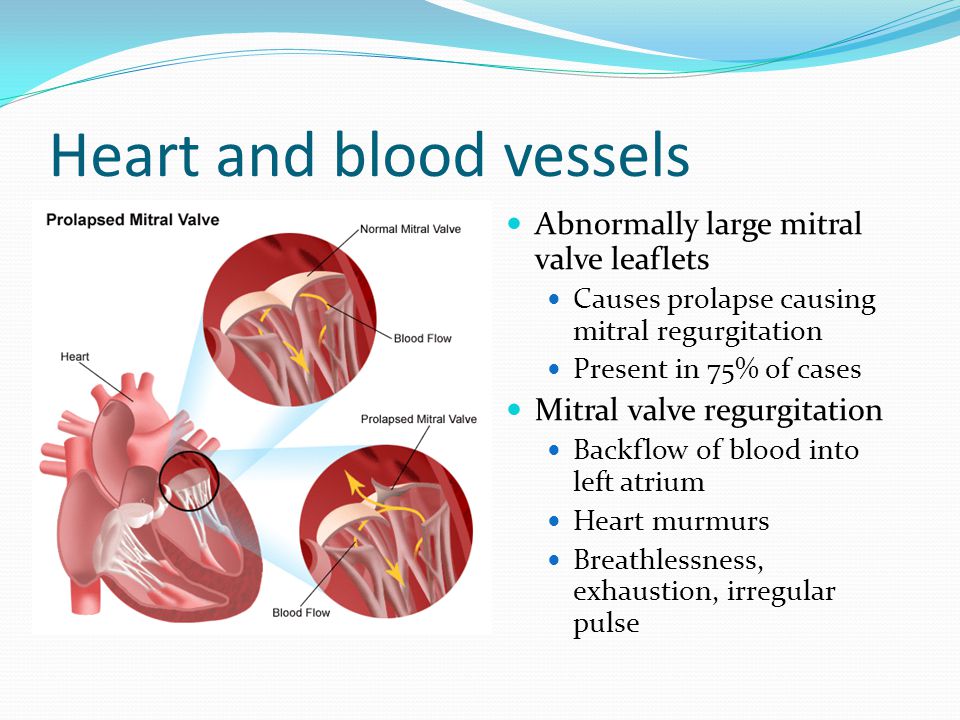 Heart and blood vessels

Prolapsed Mitral Valve

Normal Mitral Valve

Blood Flow

Heart

Prolapsed Mitral Valve

Blood Flow

- Abnormally large mitral valve leaflets
  - Causes prolapse causing mitral regurgitation
  - Present in 75% of cases
- Mitral valve regurgitation
  - Backflow of blood into left atrium
  - Heart murmurs
  - Breathlessness, exhaustion, irregular pulse